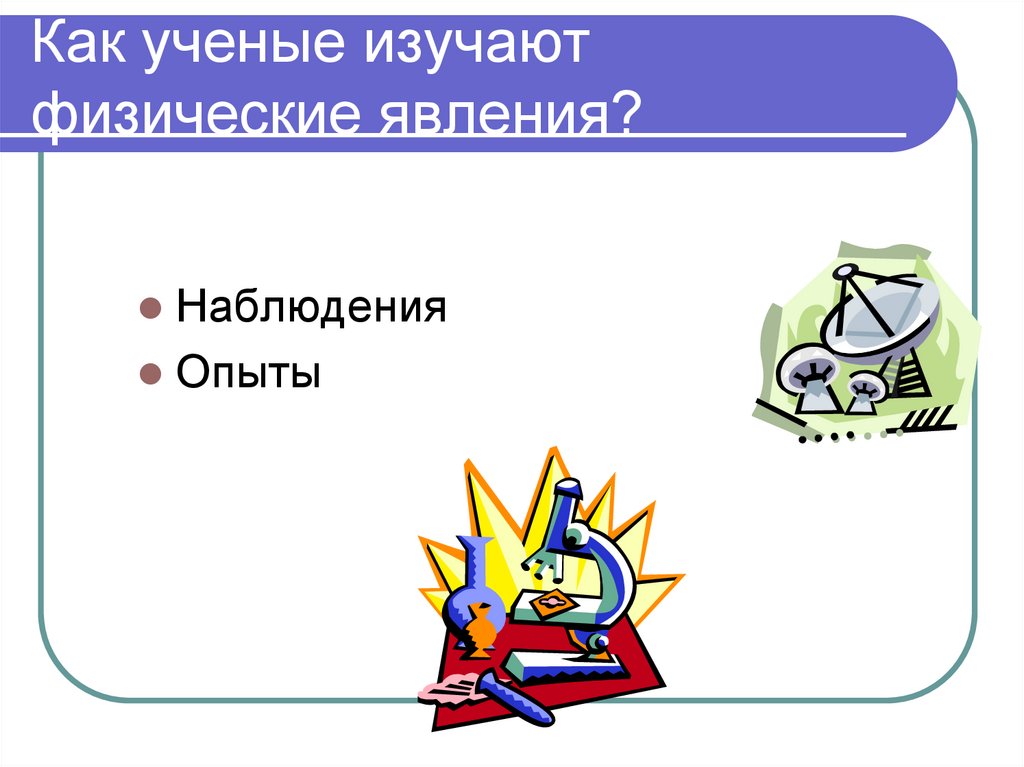 Как ученые изучают физические явления?

Наблюдения
Опыты